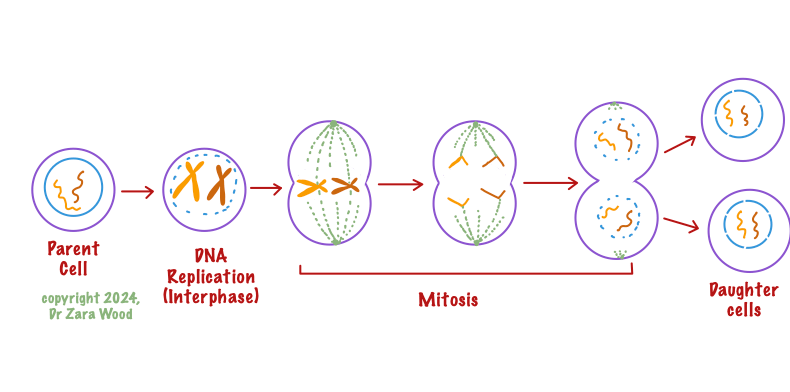 Parent Cell

copyright 2024, Dr Zara Wood

DNA Replication (Interphase)

Mitosis

Daughter cells